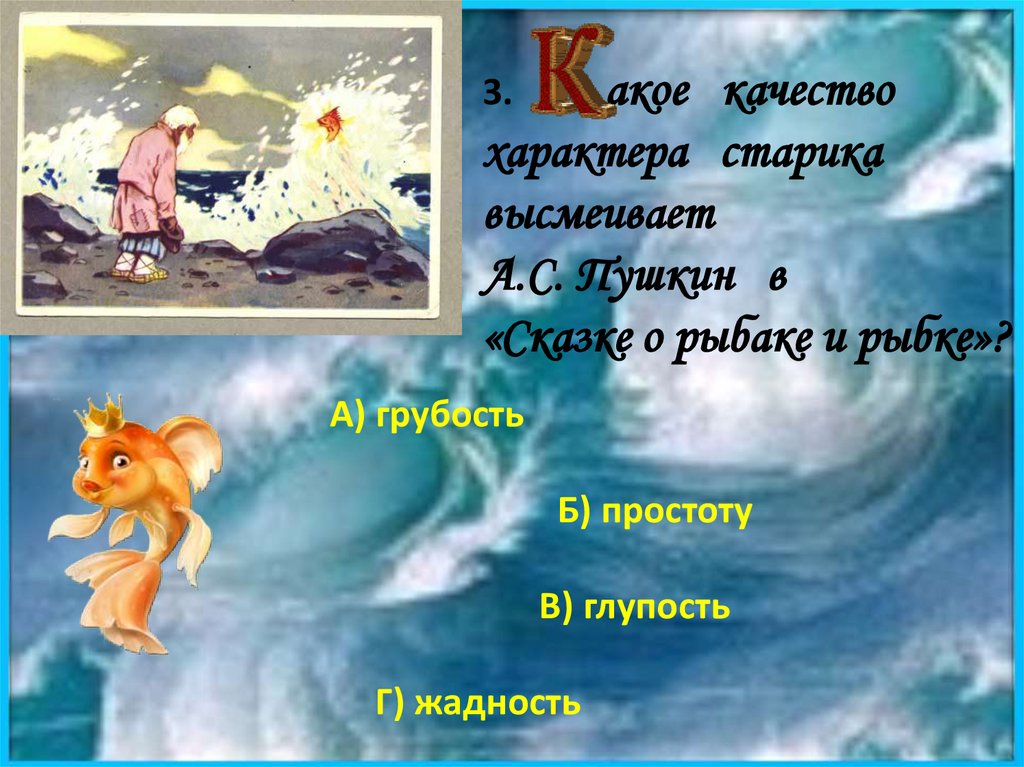 3. Какое качество характера старика высмеивает А.С. Пушкин в «Сказке о рыбаке и рыбке»?

А) грубость

Б) простоту

В) глупость

Г) жадность